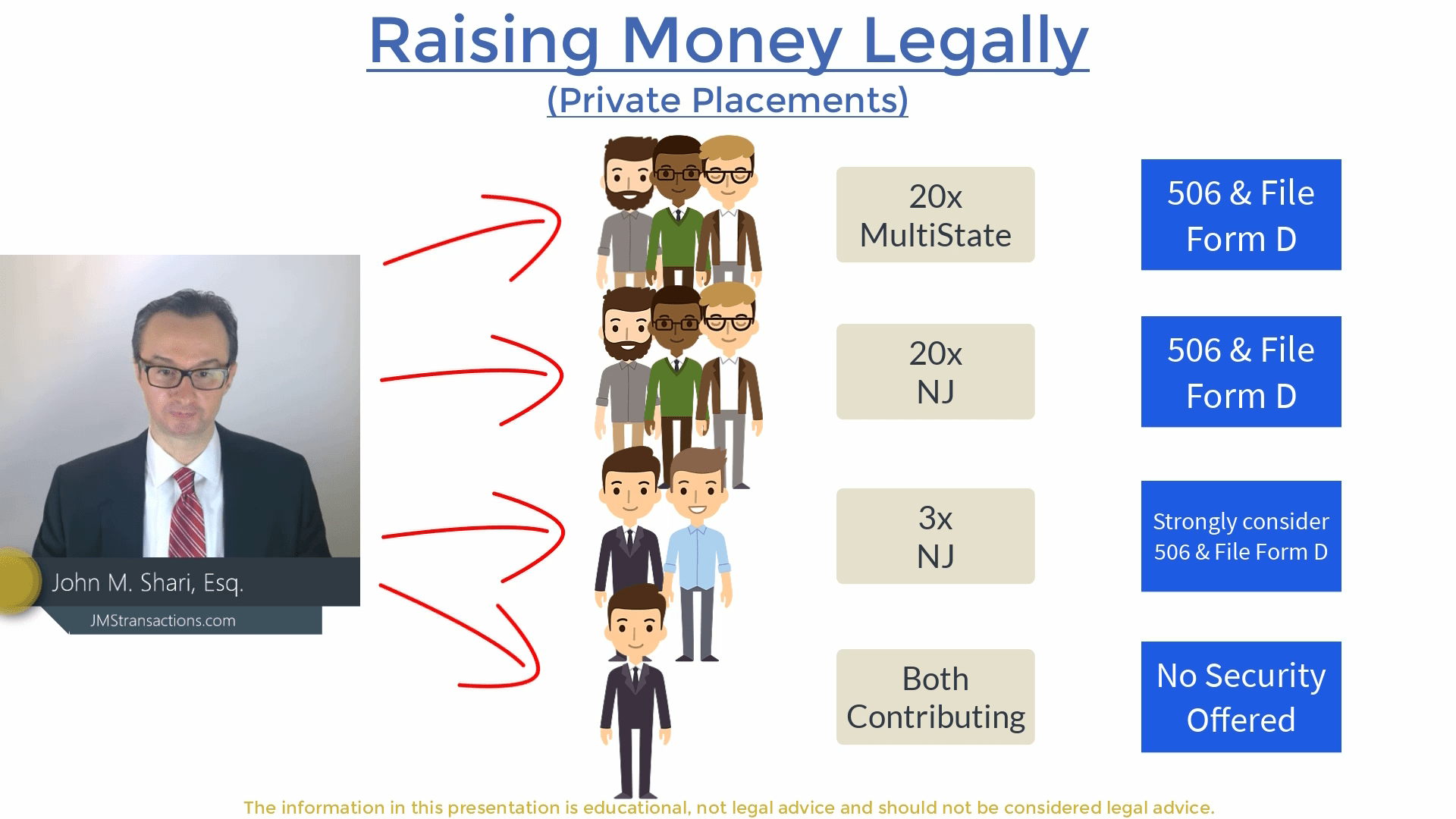 Raising Money Legally

(Private Placements)

John M. Shari, Esq.

JMStransactions.com

20x MultiState

506 & File Form D

20x NJ

506 & File Form D

3x NJ

Strongly consider 506 & File Form D

Both Contributing

No Security Offered

The information in this presentation is educational, not legal advice and should not be considered legal advice.